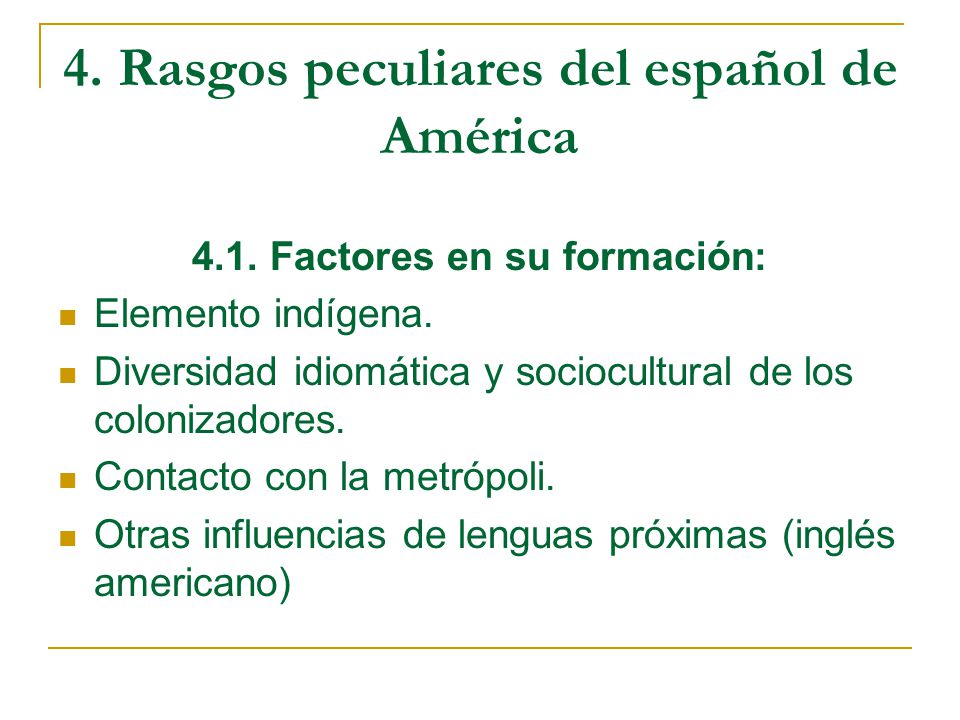 4. Rasgos peculiares del español de América

4.1. Factores en su formación:

- Elemento indígena.
- Diversidad idiomática y sociocultural de los colonizadores.
- Contacto con la metrópoli.
- Otras influencias de lenguas próximas (inglés americano)